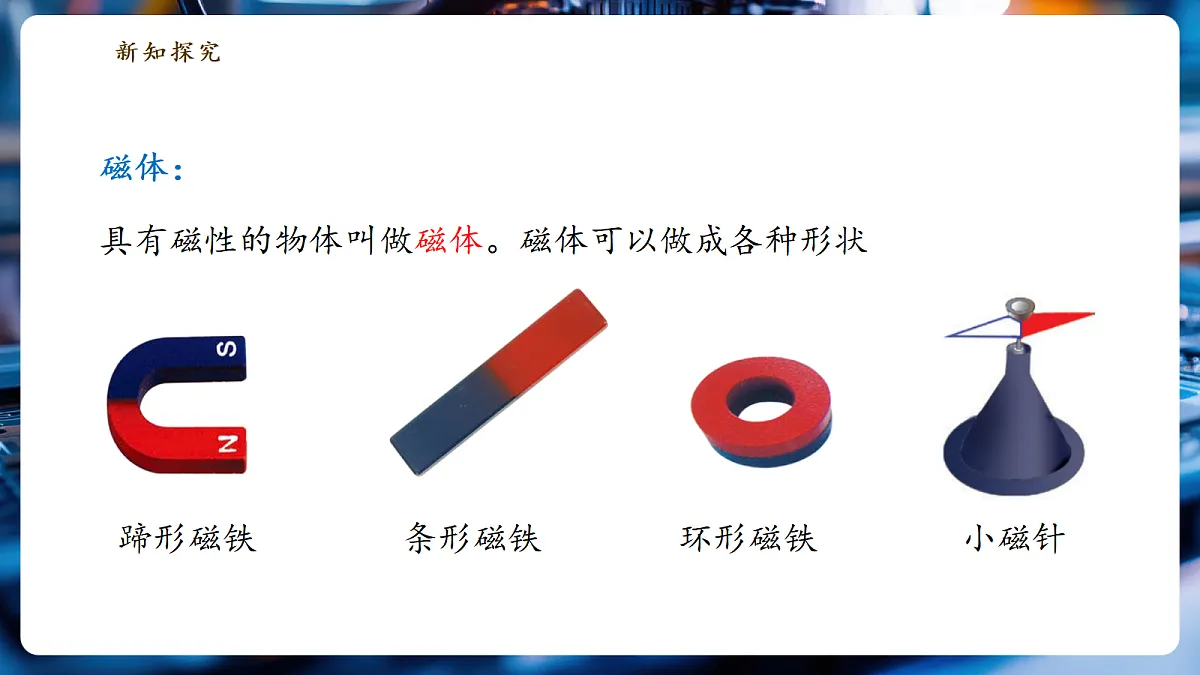 新知探究

磁体：

具有磁性的物体叫做磁体。磁体可以做成各种形状

S
N

蹄形磁铁

条形磁铁

环形磁铁

小磁针